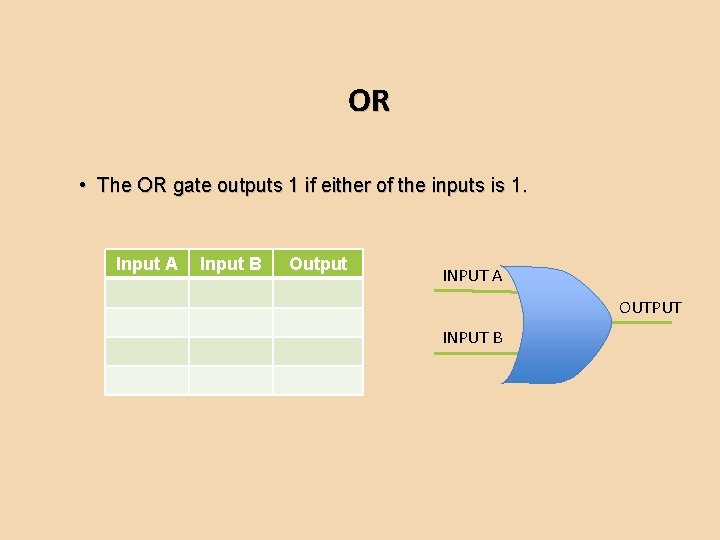 OR

• The OR gate outputs 1 if either of the inputs is 1.

| Input A | Input B | Output |
|---|---|---|
| | | |
| | | |
| | | |
| | | |

INPUT A
INPUT B
OUTPUT